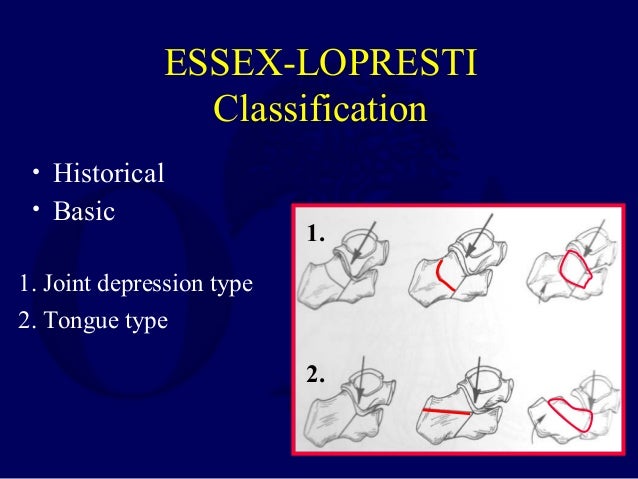 ESSEX-LOPRESTI
Classification

• Historical
• Basic

1. Joint depression type
2. Tongue type

1.

2.